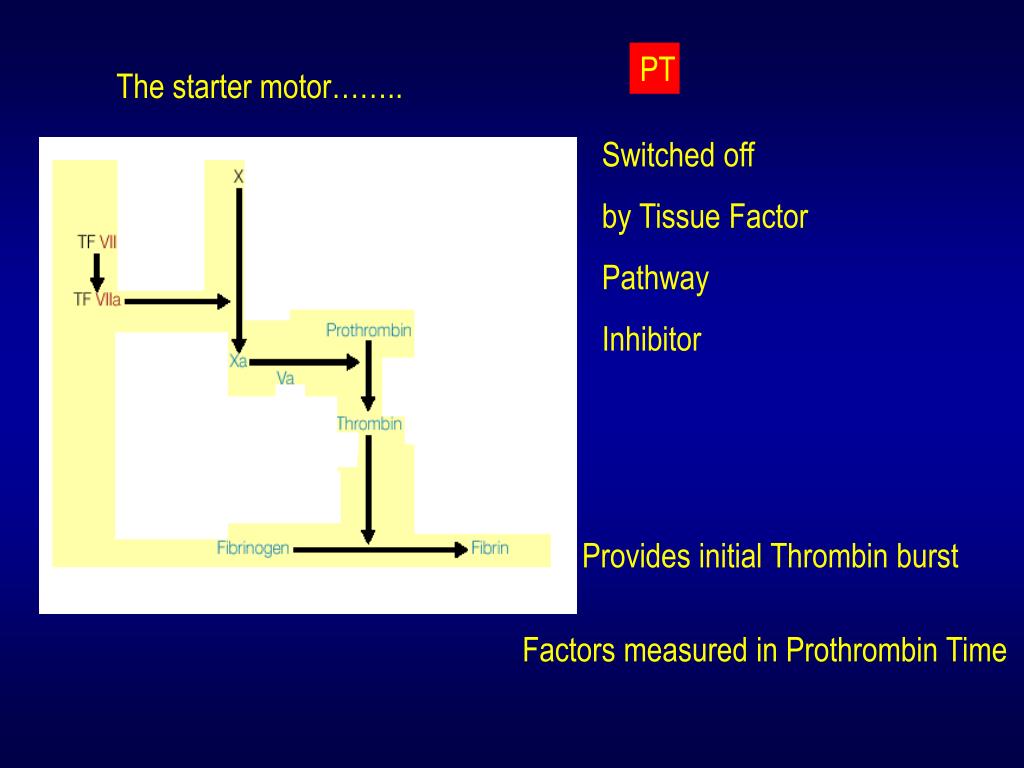 The starter motor……..

PT

X

TF VII

TF VIIa

Prothrombin

Xa

Va

Thrombin

Fibrinogen

Fibrin

Switched off

by Tissue Factor

Pathway

Inhibitor

Provides initial Thrombin burst

Factors measured in Prothrombin Time